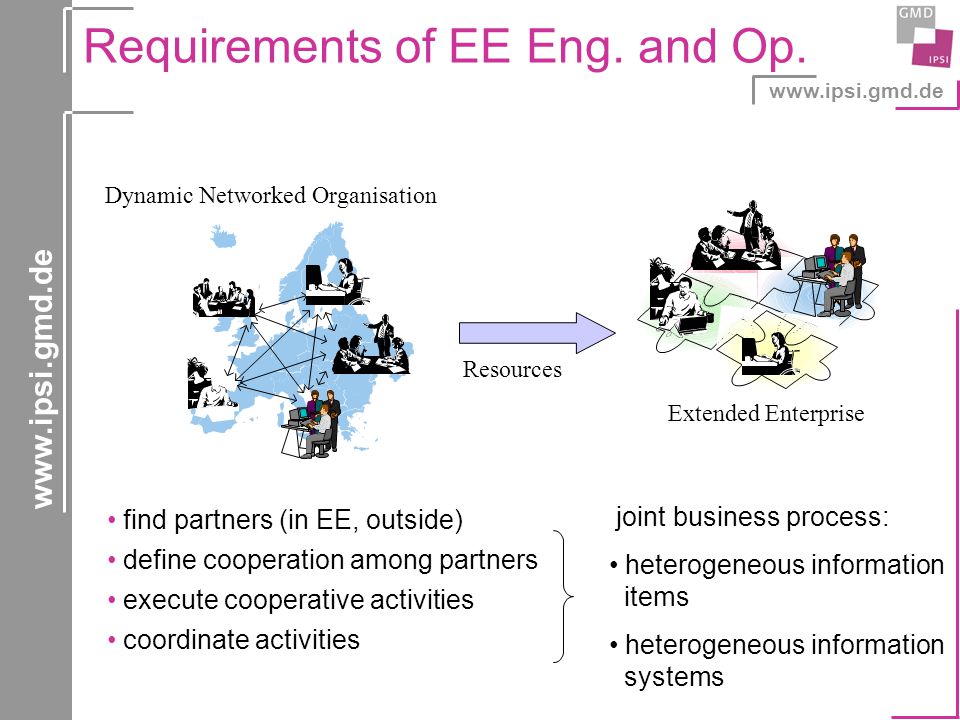 Requirements of EE Eng. and Op.

GMD
IPSI

www.ipsi.gmd.de

www.ipsi.gmd.de

Dynamic Networked Organisation

Resources

Extended Enterprise

• find partners (in EE, outside)
• define cooperation among partners
• execute cooperative activities
• coordinate activities

joint business process:
• heterogeneous information items
• heterogeneous information systems